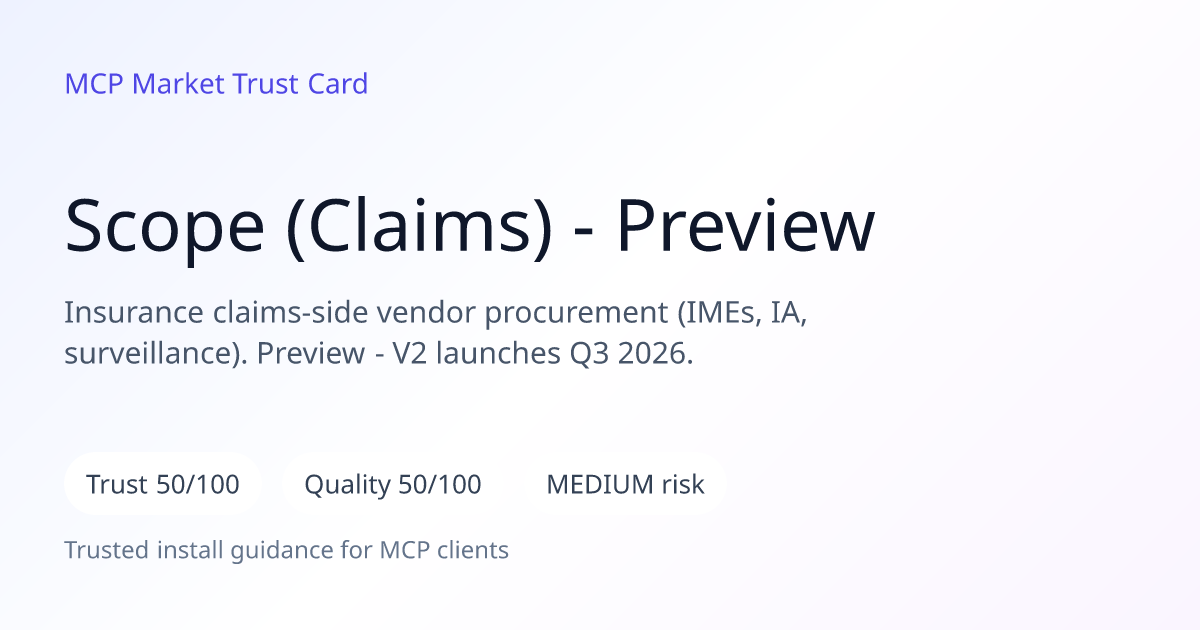 MCP Market Trust Card

Scope (Claims) - Preview

Insurance claims-side vendor procurement (IMEs, IA, surveillance). Preview - V2 launches Q3 2026.

Trust 50/100

Quality 50/100

MEDIUM risk

Trusted install guidance for MCP clients